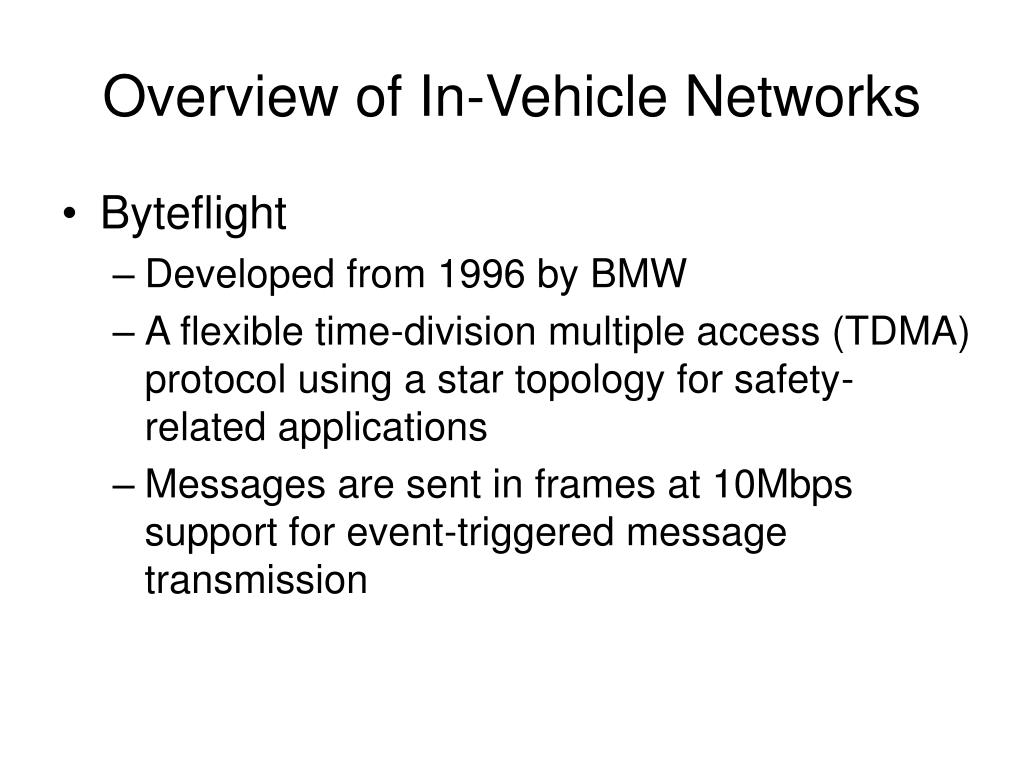 Overview of In-Vehicle Networks

• Byteflight
– Developed from 1996 by BMW
– A flexible time-division multiple access (TDMA) protocol using a star topology for safety-related applications
– Messages are sent in frames at 10Mbps support for event-triggered message transmission